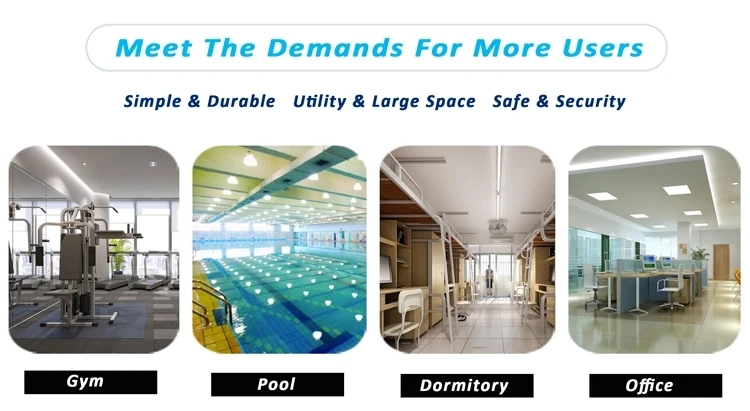 Meet The Demands For More Users

Simple & Durable Utility & Large Space Safe & Security

Gym

Pool

Dormitory

Office